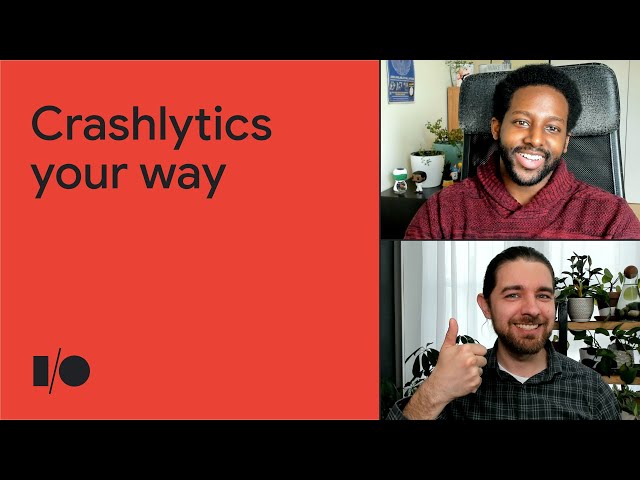 Crashlytics your way

I/O